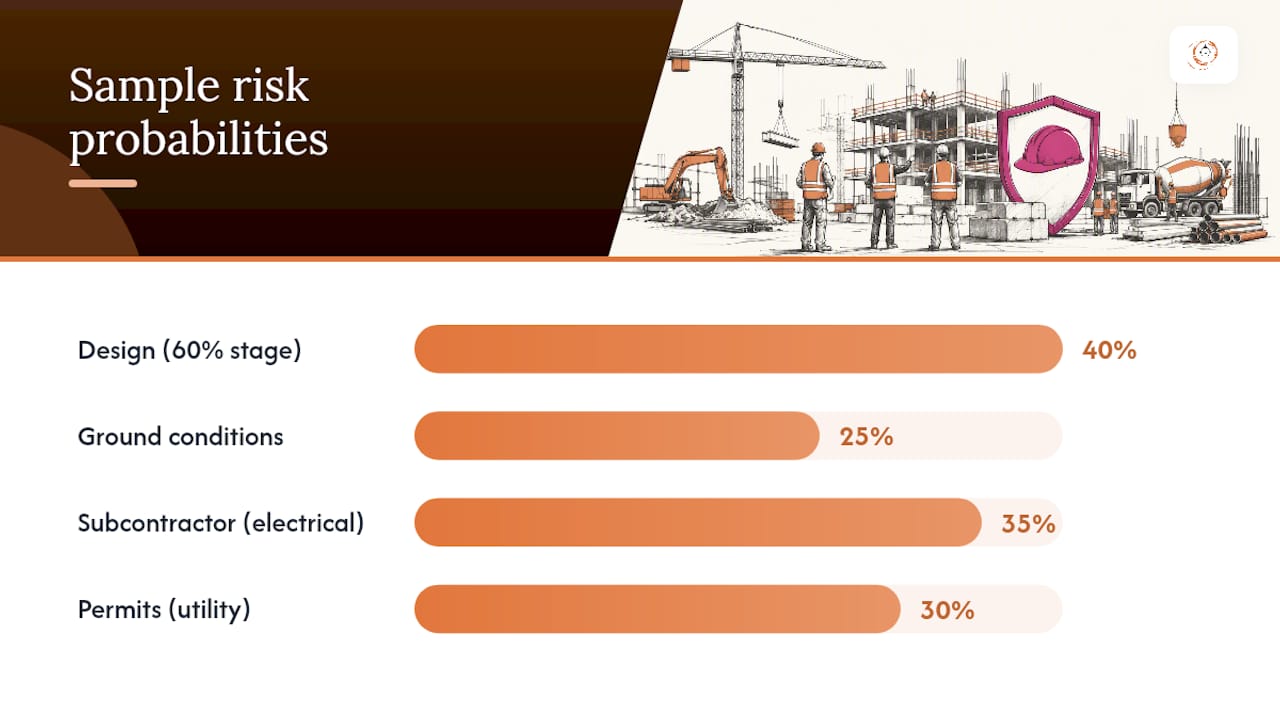 Sample risk probabilities

Design (60% stage) 40%

Ground conditions 25%

Subcontractor (electrical) 35%

Permits (utility) 30%